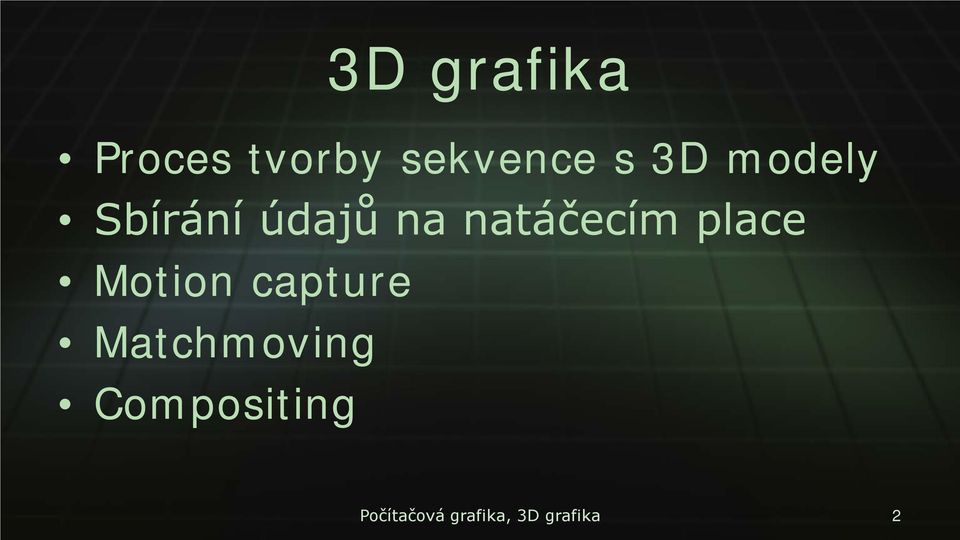 3D grafika

• Proces tvorby sekvence s 3D modely
• Sbírání údajů na natáčecím place
• Motion capture
• Matchmoving
• Compositing

Počítačová grafika, 3D grafika

2